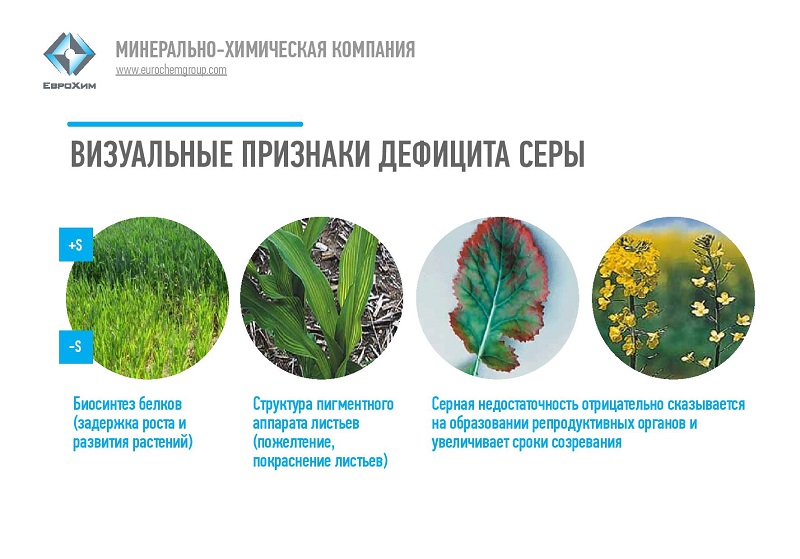 ЕвроХим

МИНЕРАЛЬНО-ХИМИЧЕСКАЯ КОМПАНИЯ
www.eurochemgroup.com

ВИЗУАЛЬНЫЕ ПРИЗНАКИ ДЕФИЦИТА СЕРЫ

+S

-S

Биосинтез белков (задержка роста и развития растений)

Структура пигментного аппарата листьев (пожелтение, покраснение листьев)

Серная недостаточность отрицательно сказывается на образовании репродуктивных органов и увеличивает сроки созревания